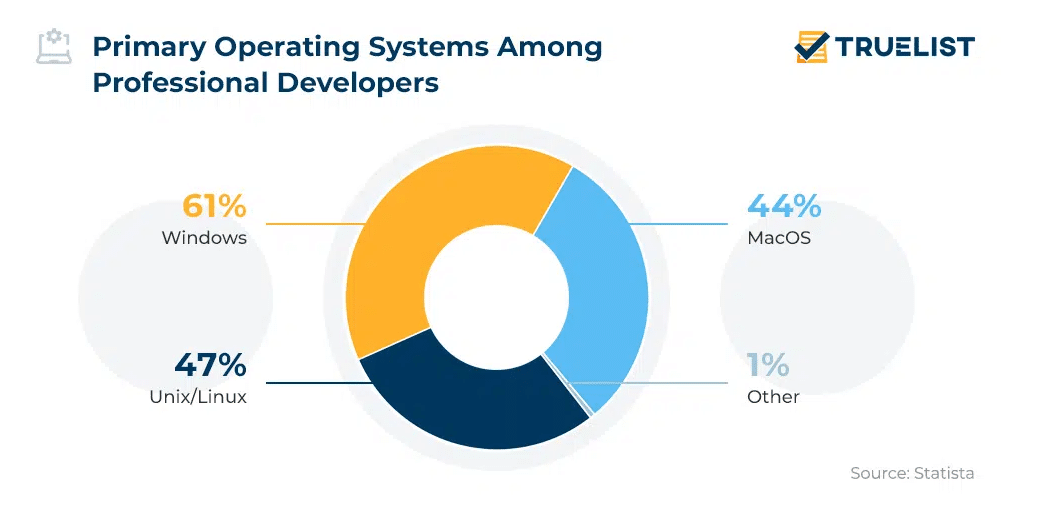 Primary Operating Systems Among Professional Developers

TRUELIST

61%
Windows

47%
Unix/Linux

44%
MacOS

1%
Other

Source: Statista